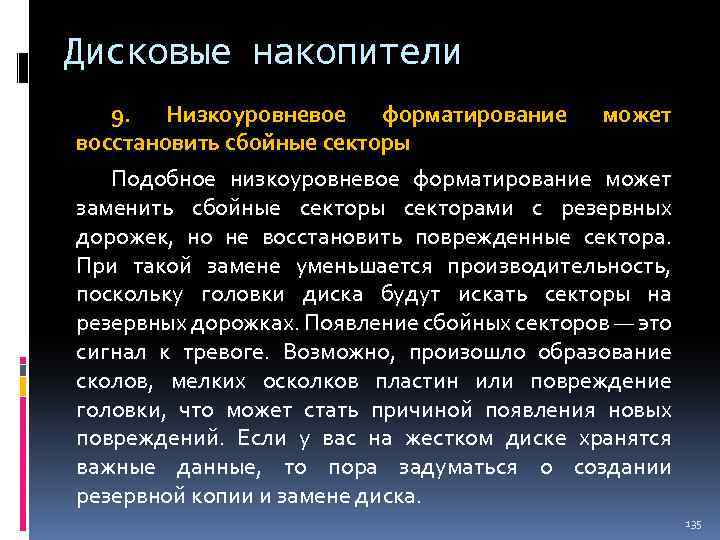 Дисковые накопители

9. Низкоуровневое форматирование может восстановить сбойные секторы

Подобное низкоуровневое форматирование может заменить сбойные секторы секторами с резервных дорожек, но не восстановить поврежденные сектора. При такой замене уменьшается производительность, поскольку головки диска будут искать секторы на резервных дорожках. Появление сбойных секторов — это сигнал к тревоге. Возможно, произошло образование сколов, мелких осколков пластин или повреждение головки, что может стать причиной появления новых повреждений. Если у вас на жестком диске хранятся важные данные, то пора задуматься о создании резервной копии и замене диска.

135